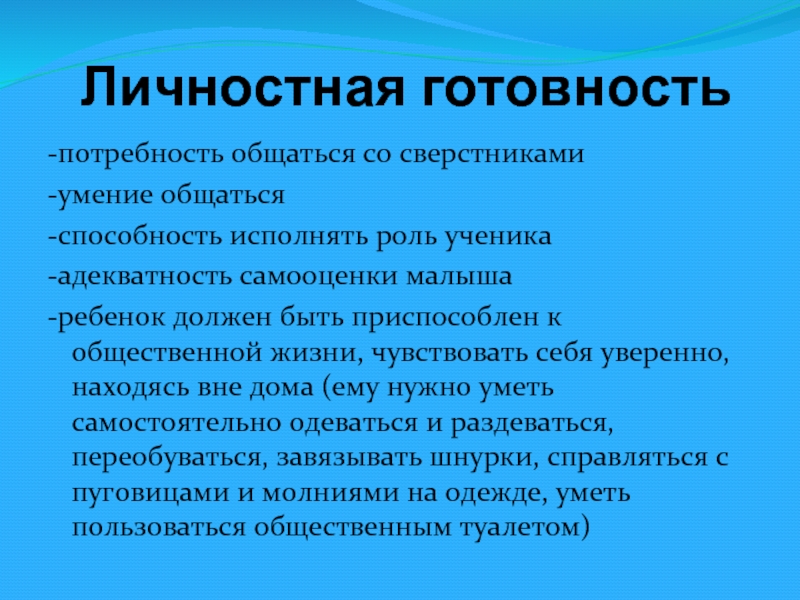 Личностная готовность

-потребность общаться со сверстниками

-умение общаться

-способность исполнять роль ученика

-адекватность самооценки малыша

-ребенок должен быть приспособлен к общественной жизни, чувствовать себя уверенно, находясь вне дома (ему нужно уметь самостоятельно одеваться и раздеваться, переобуваться, завязывать шнурки, справляться с пуговицами и молниями на одежде, уметь пользоваться общественным туалетом)